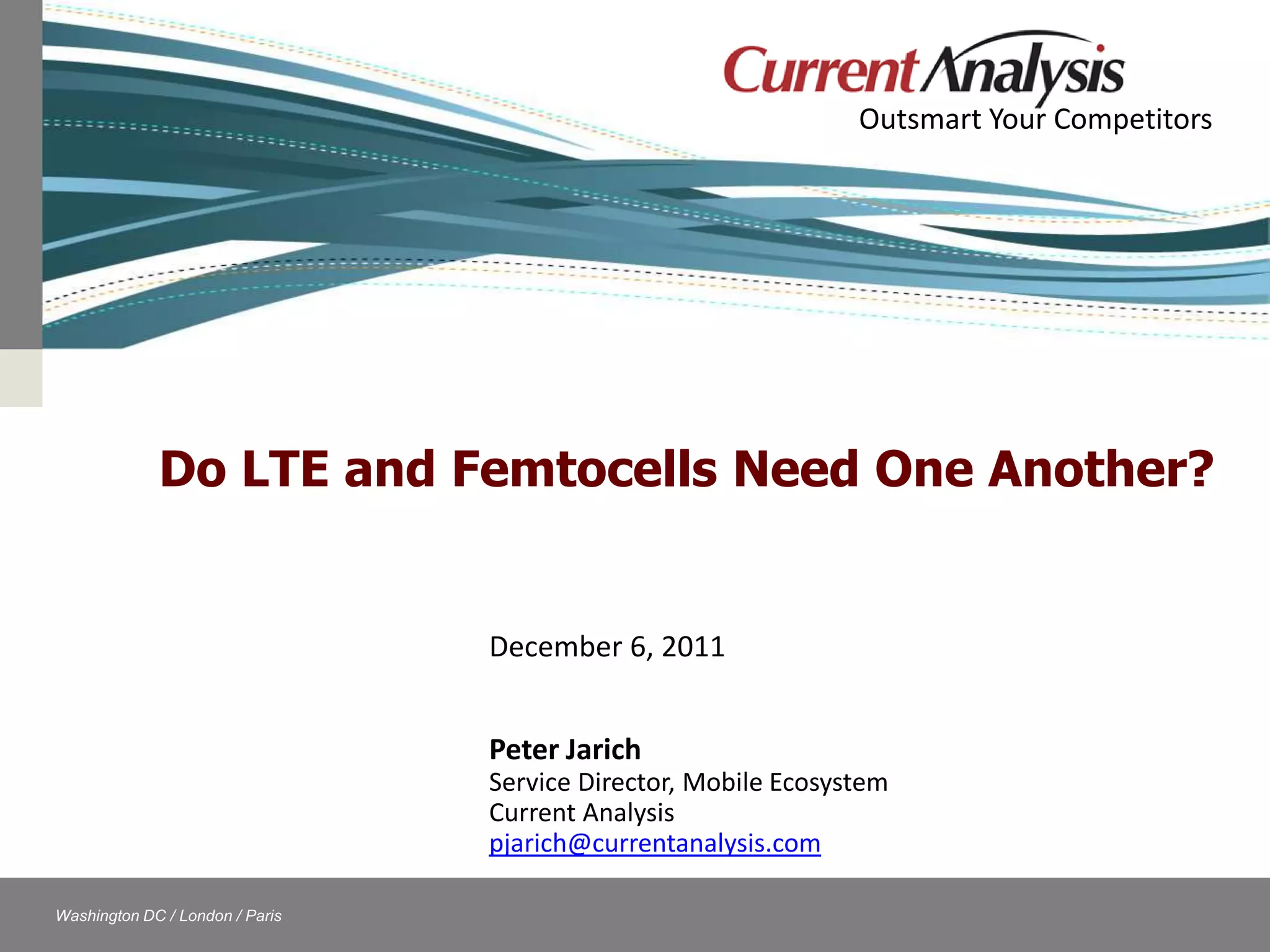 Current Analysis
Outsmart Your Competitors

Do LTE and Femtocells Need One Another?

December 6, 2011

Peter Jarich
Service Director, Mobile Ecosystem
Current Analysis
pjarich@currentanalysis.com

Washington DC / London / Paris